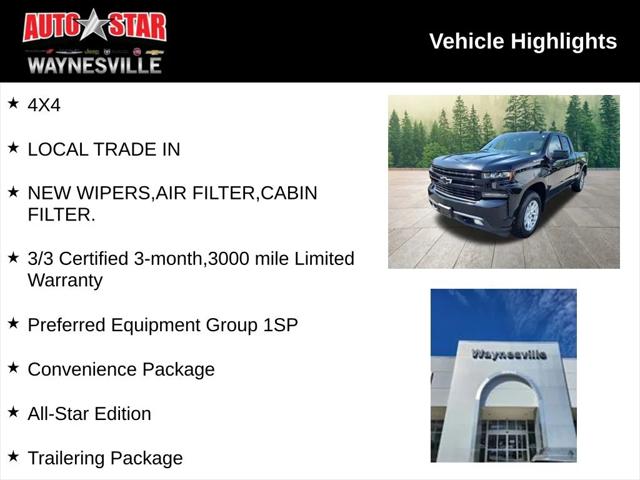 AUTO STAR
WAYNESVILLE

Vehicle Highlights

★ 4X4

★ LOCAL TRADE IN

★ NEW WIPERS,AIR FILTER,CABIN FILTER.

★ 3/3 Certified 3-month,3000 mile Limited Warranty

★ Preferred Equipment Group 1SP

★ Convenience Package

★ All-Star Edition

★ Trailering Package

Waynesville